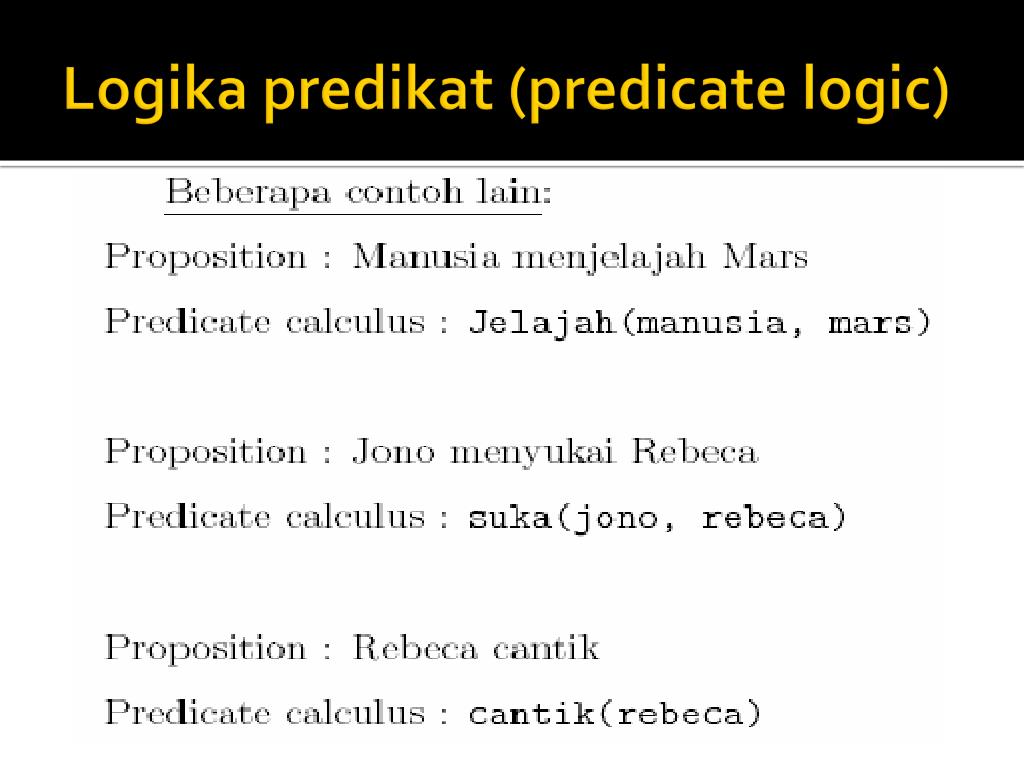 Logika predikat (predicate logic)

Beberapa contoh lain:

Proposition : Manusia menjelajah Mars

Predicate calculus : Jelajah(manusia, mars)

Proposition : Jono menyukai Rebeca

Predicate calculus : suka(jono, rebeca)

Proposition : Rebeca cantik

Predicate calculus : cantik(rebeca)